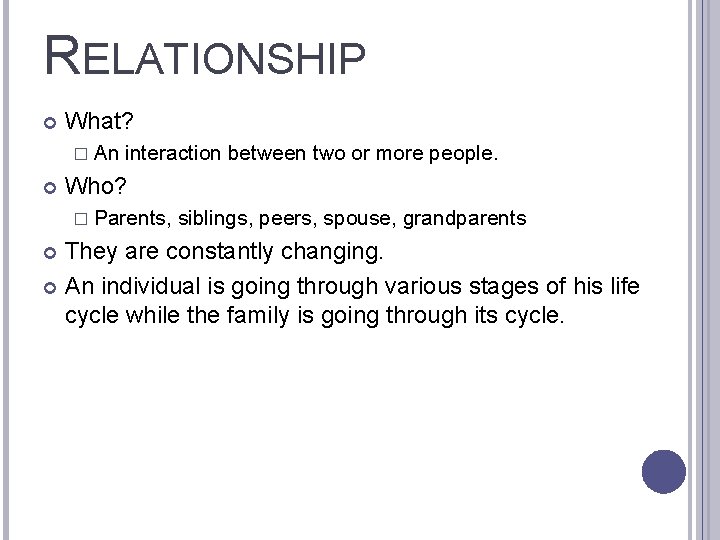 RELATIONSHIP

What?

An interaction between two or more people.

Who?

Parents, siblings, peers, spouse, grandparents

They are constantly changing.

An individual is going through various stages of his life cycle while the family is going through its cycle.